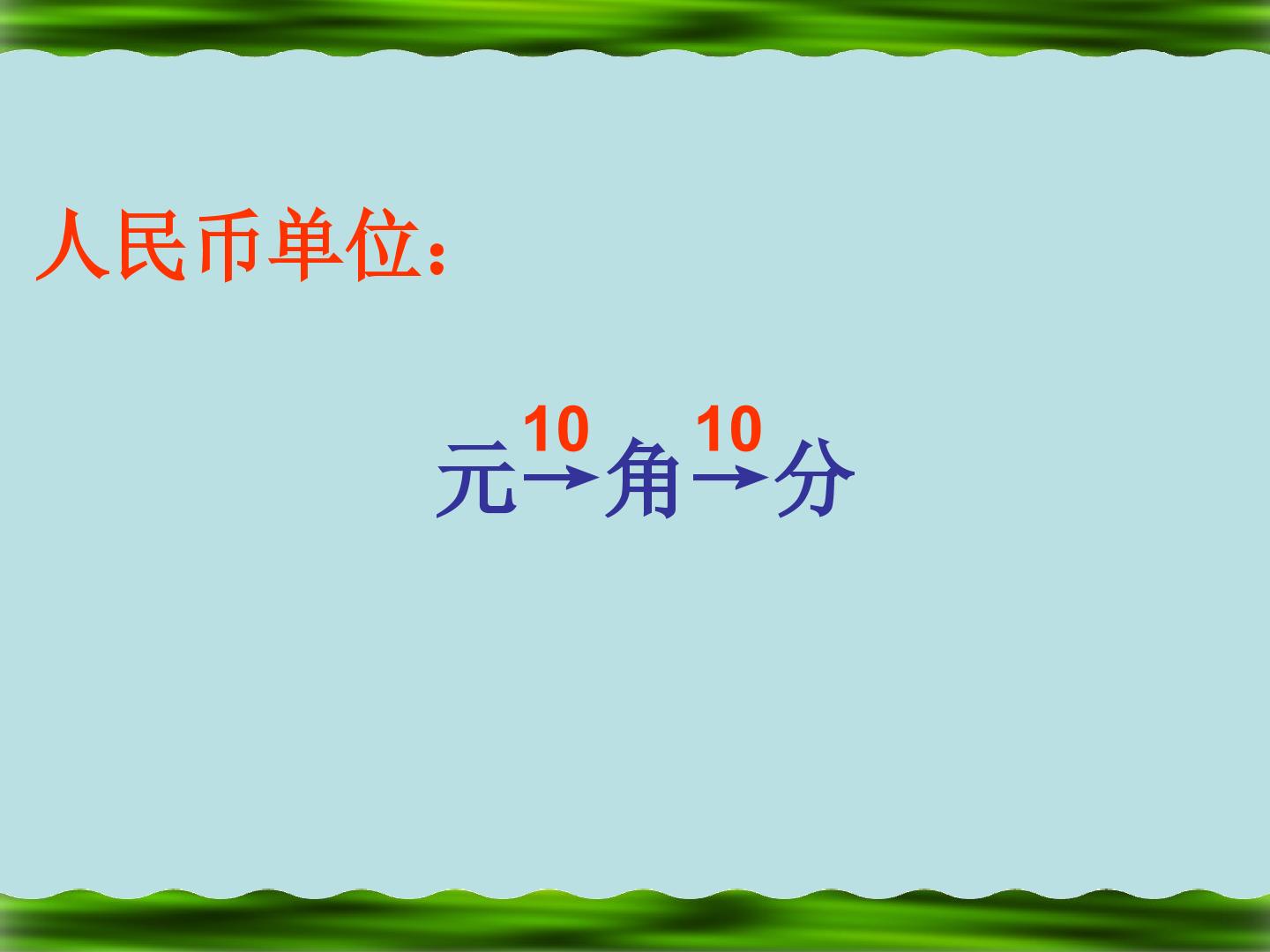 人民币单位：

元 $\xrightarrow{10}$ 角 $\xrightarrow{10}$ 分